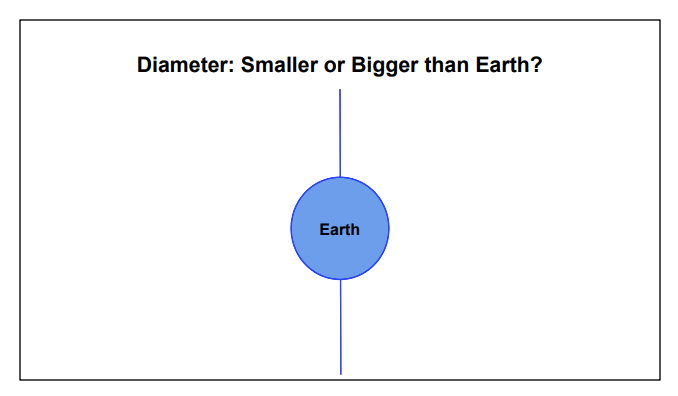 Diameter: Smaller or Bigger than Earth?

Earth